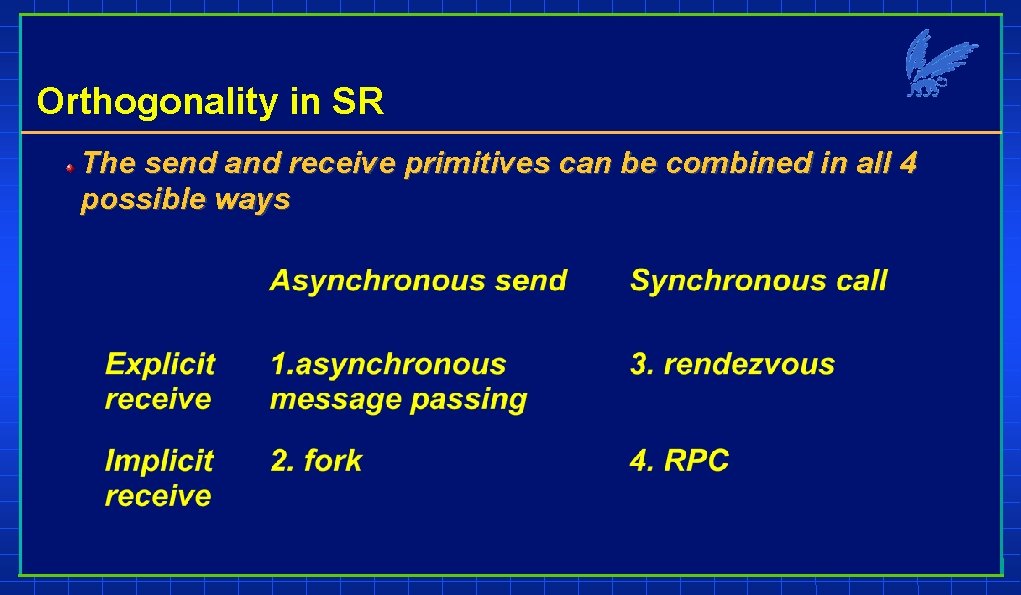 Orthogonality in SR

The send and receive primitives can be combined in all 4 possible ways

| | Asynchronous send | Synchronous call |
|---|---|---|
| Explicit receive | 1.asynchronous message passing | 3. rendezvous |
| Implicit receive | 2. fork | 4. RPC |